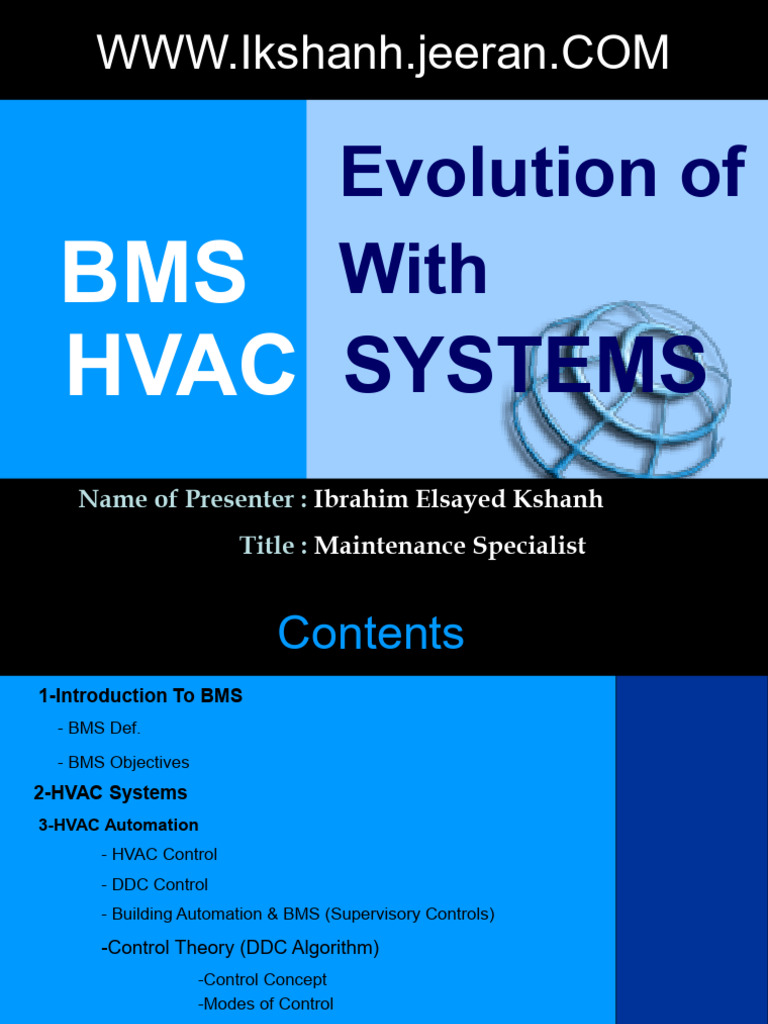 WWW.Ikshanh.jeeran.COM

BMS
HVAC

Evolution of
With
SYSTEMS

Name of Presenter : Ibrahim Elsayed Kshanh

Title : Maintenance Specialist

Contents

1-Introduction To BMS

- BMS Def.

- BMS Objectives

2-HVAC Systems

3-HVAC Automation

- HVAC Control

- DDC Control

- Building Automation & BMS (Supervisory Controls)

-Control Theory (DDC Algorithm)

-Control Concept

-Modes of Control